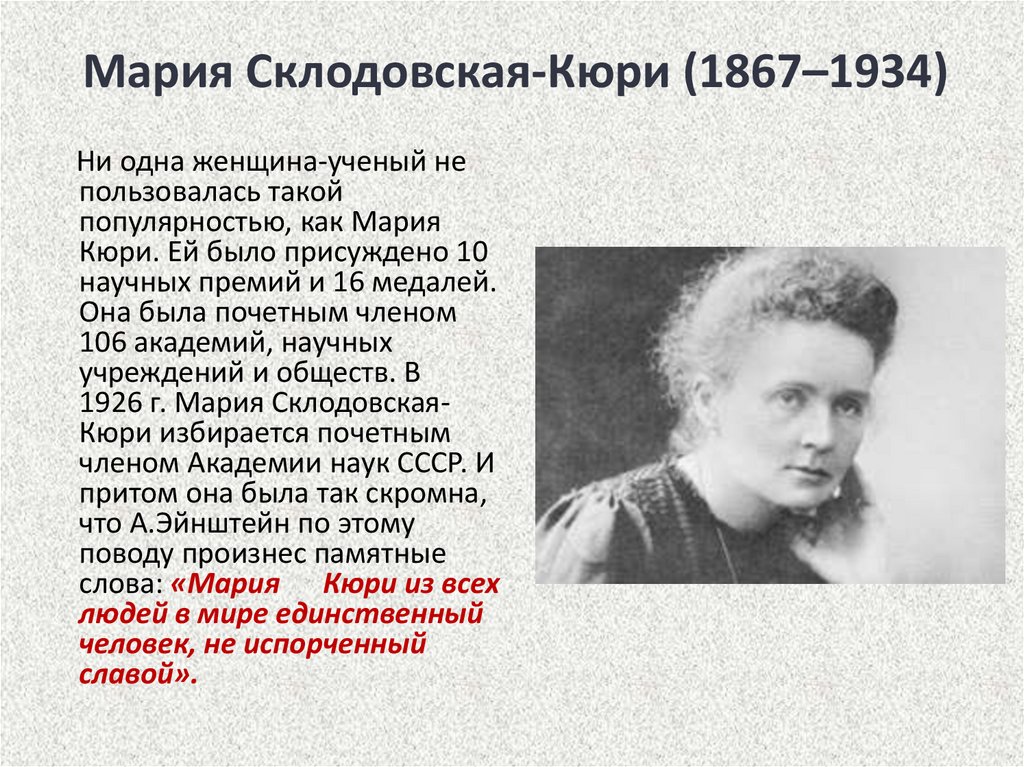 Мария Склодовская-Кюри (1867–1934)

Ни одна женщина-ученый не пользовалась такой популярностью, как Мария Кюри. Ей было присуждено 10 научных премий и 16 медалей. Она была почетным членом 106 академий, научных учреждений и обществ. В 1926 г. Мария Склодовская-Кюри избирается почетным членом Академии наук СССР. И притом она была так скромна, что А.Эйнштейн по этому поводу произнес памятные слова: «Мария Кюри из всех людей в мире единственный человек, не испорченный славой».